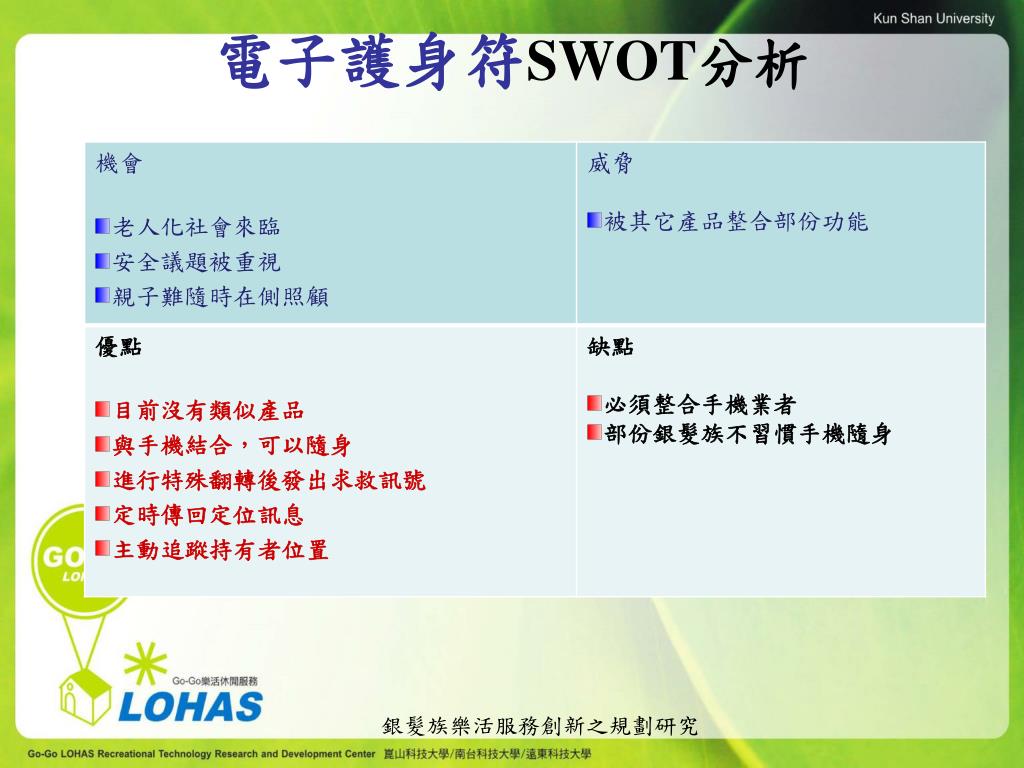 Kun Shan University

電子護身符SWOT分析

| 機會<br><br>老人化社會來臨<br>安全議題被重視<br>親子難隨時在側照顧 | 威脅<br><br>被其它產品整合部份功能 |
|---|---|
| 優點<br><br>目前沒有類似產品<br>與手機結合，可以隨身<br>進行特殊翻轉後發出求救訊號<br>定時傳回定位訊息<br>主動追蹤持有者位置 | 缺點<br><br>必須整合手機業者<br>部份銀髮族不習慣手機隨身 |

GO
LO

Go-Go樂活休閒服務
LOHAS

銀髮族樂活服務創新之規劃研究

Go-Go LOHAS Recreational Technology Research and Development Center 崑山科技大學/南台科技大學/遠東科技大學